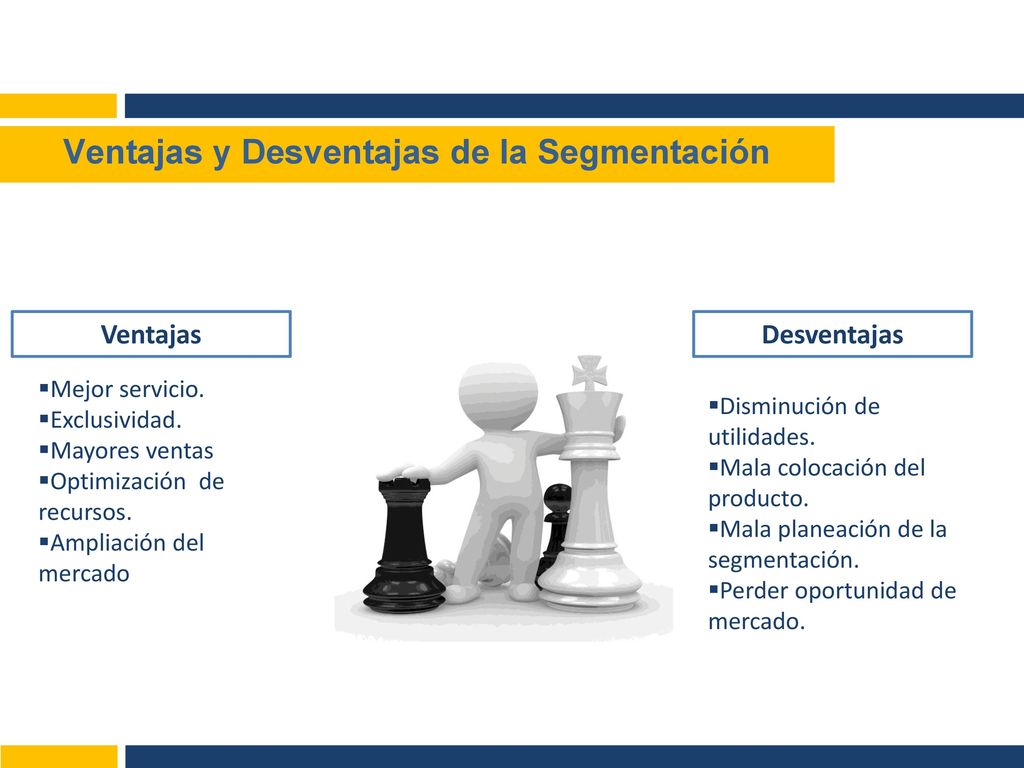 Ventajas y Desventajas de la Segmentación

Ventajas

▪Mejor servicio.
▪Exclusividad.
▪Mayores ventas
▪Optimización de recursos.
▪Ampliación del mercado

Desventajas

▪Disminución de utilidades.
▪Mala colocación del producto.
▪Mala planeación de la segmentación.
▪Perder oportunidad de mercado.